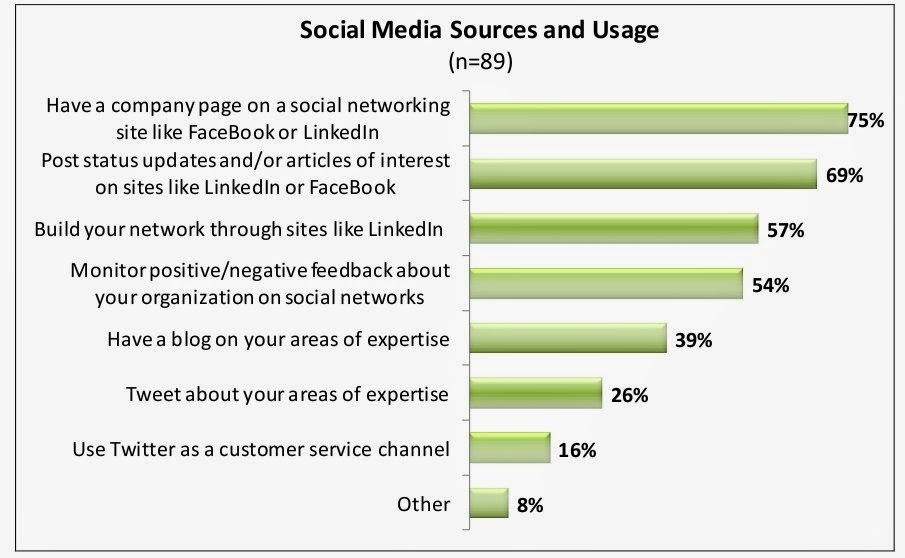 Social Media Sources and Usage
(n=89)

Have a company page on a social networking site like FaceBook or LinkedIn
75%

Post status updates and/or articles of interest on sites like LinkedIn or FaceBook
69%

Build your network through sites like LinkedIn
57%

Monitor positive/negative feedback about your organization on social networks
54%

Have a blog on your areas of expertise
39%

Tweet about your areas of expertise
26%

Use Twitter as a customer service channel
16%

Other
8%